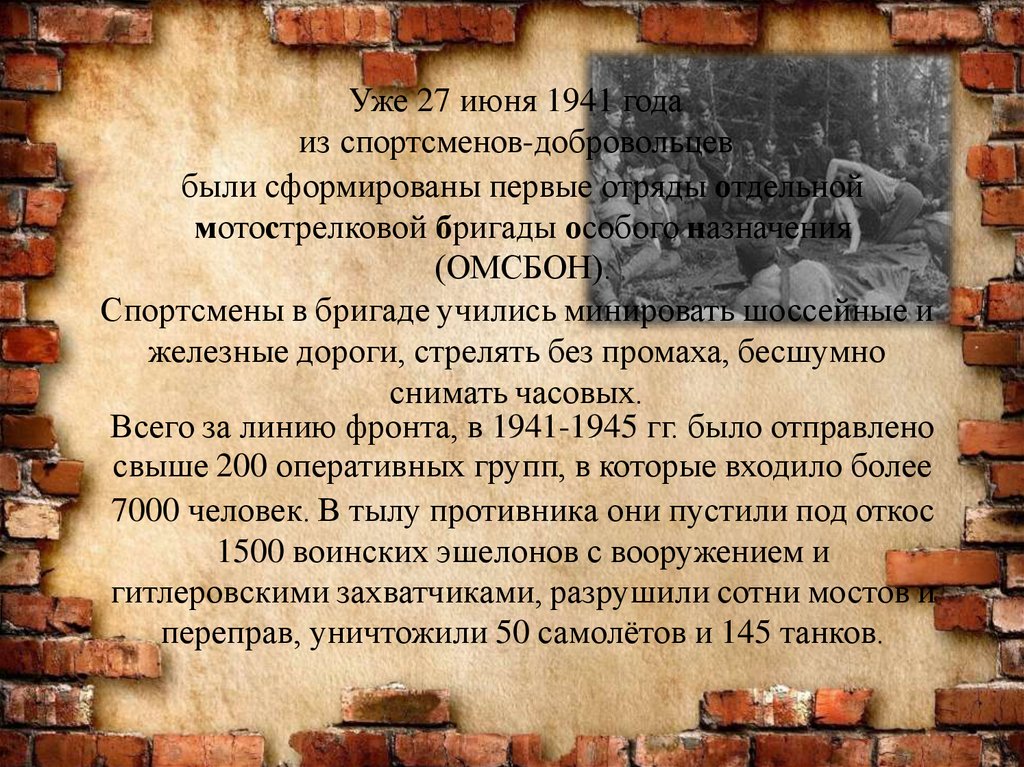 Уже 27 июня 1941 года из спортсменов-добровольцев были сформированы первые отряды отдельной мотострелковой бригады особого назначения (ОМСБОН).

Спортсмены в бригаде учились минировать шоссейные и железные дороги, стрелять без промаха, бесшумно снимать часовых.

Всего за линию фронта, в 1941-1945 гг. было отправлено свыше 200 оперативных групп, в которые входило более 7000 человек. В тылу противника они пустили под откос 1500 воинских эшелонов с вооружением и гитлеровскими захватчиками, разрушили сотни мостов и переправ, уничтожили 50 самолётов и 145 танков.